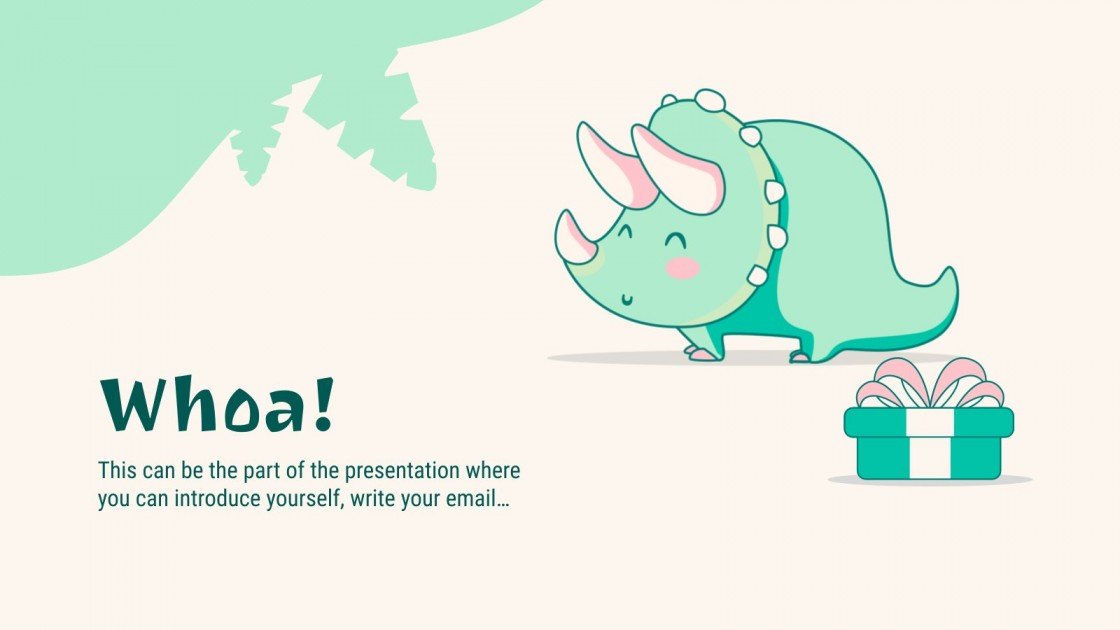 Whoa!

This can be the part of the presentation where you can introduce yourself, write your email…